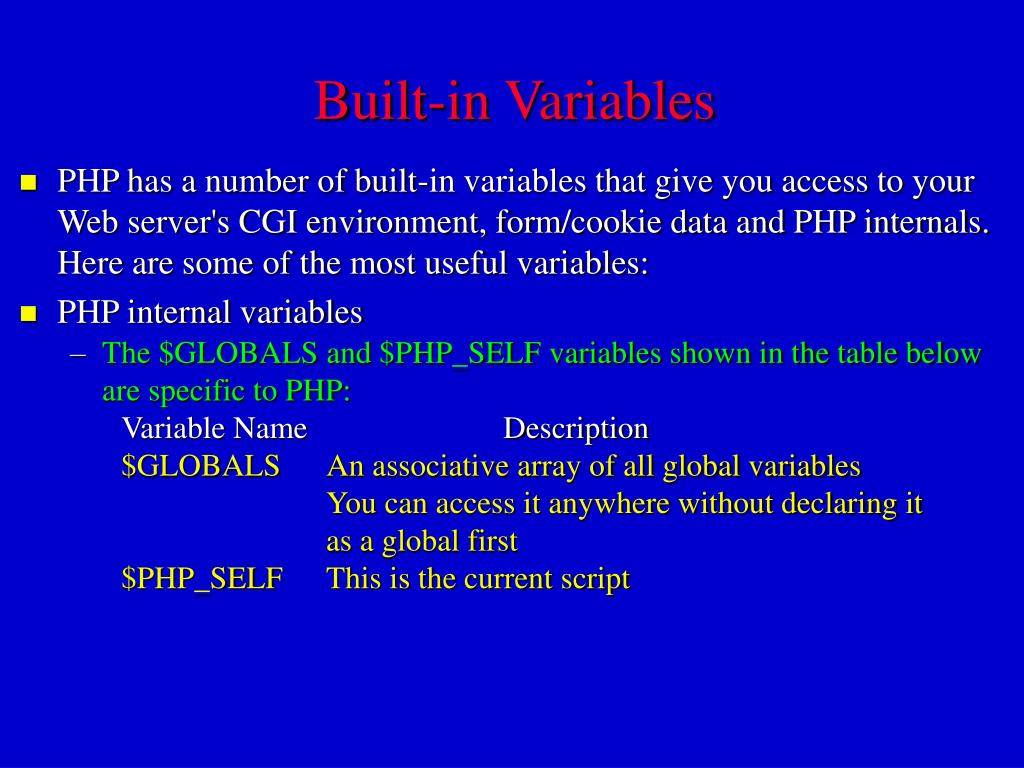 Built-in Variables

PHP has a number of built-in variables that give you access to your Web server's CGI environment, form/cookie data and PHP internals. Here are some of the most useful variables:

PHP internal variables

– The \$GLOBALS and \$PHP_SELF variables shown in the table below are specific to PHP:

| Variable Name | Description |
|---|---|
| \$GLOBALS | An associative array of all global variables You can access it anywhere without declaring it as a global first |
| \$PHP_SELF | This is the current script |